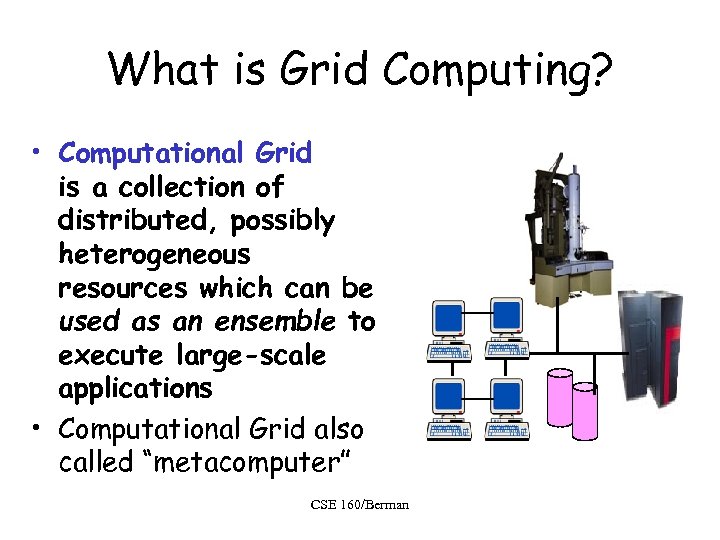 What is Grid Computing?

• Computational Grid is a collection of distributed, possibly heterogeneous resources which can be used as an ensemble to execute large-scale applications
• Computational Grid also called "metacomputer"

CSE 160/Berman